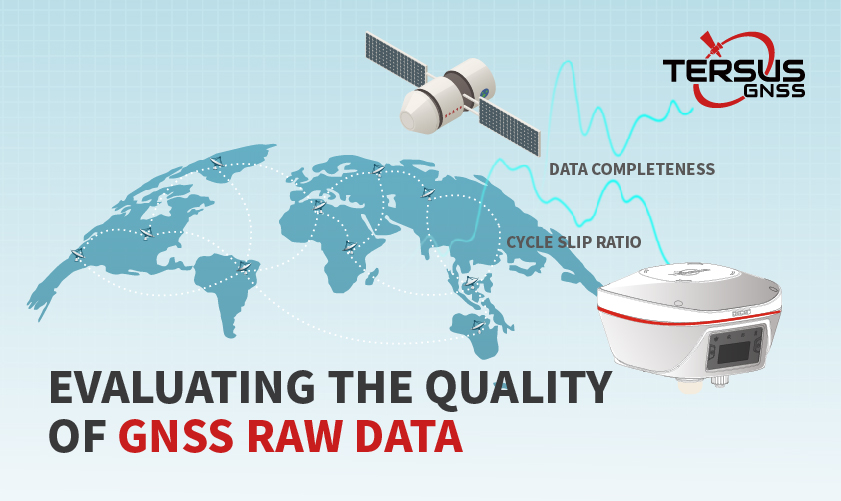 TERSUS GNSS

DATA COMPLETENESS

CYCLE SLIP RATIO

EVALUATING THE QUALITY OF GNSS RAW DATA